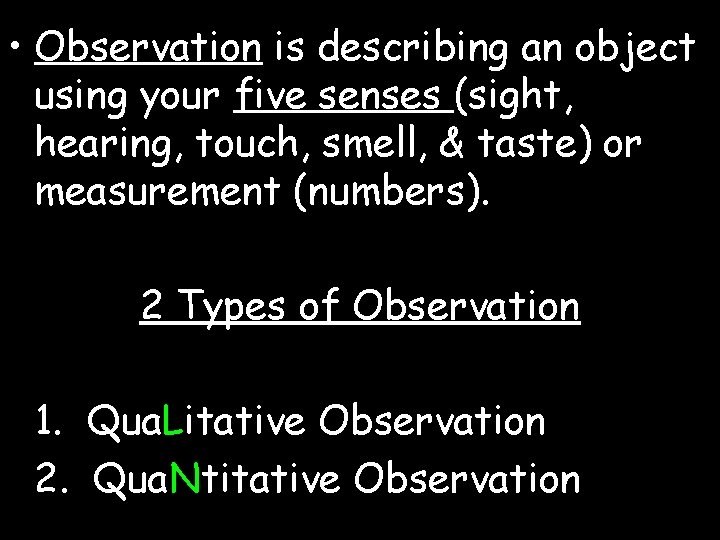 • Observation is describing an object using your five senses (sight, hearing, touch, smell, & taste) or measurement (numbers).

2 Types of Observation

1. QuaLitative Observation
2. QuaNtitative Observation